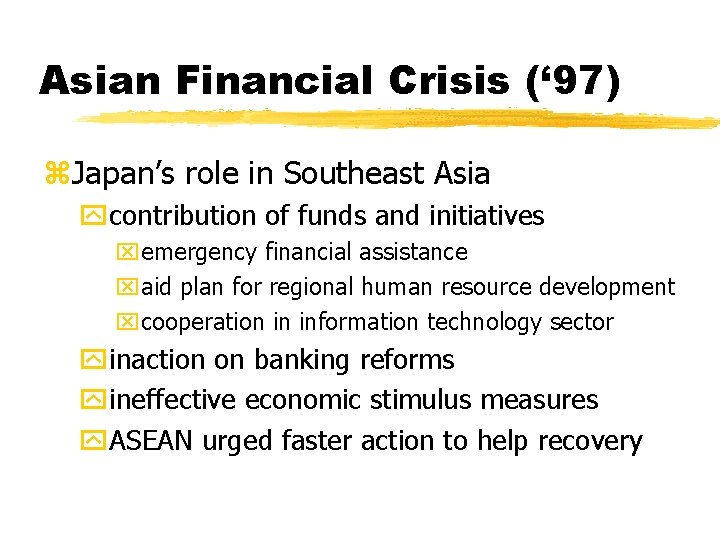 Asian Financial Crisis (‘97)

Japan’s role in Southeast Asia

contribution of funds and initiatives

emergency financial assistance

aid plan for regional human resource development

cooperation in information technology sector

inaction on banking reforms

ineffective economic stimulus measures

ASEAN urged faster action to help recovery